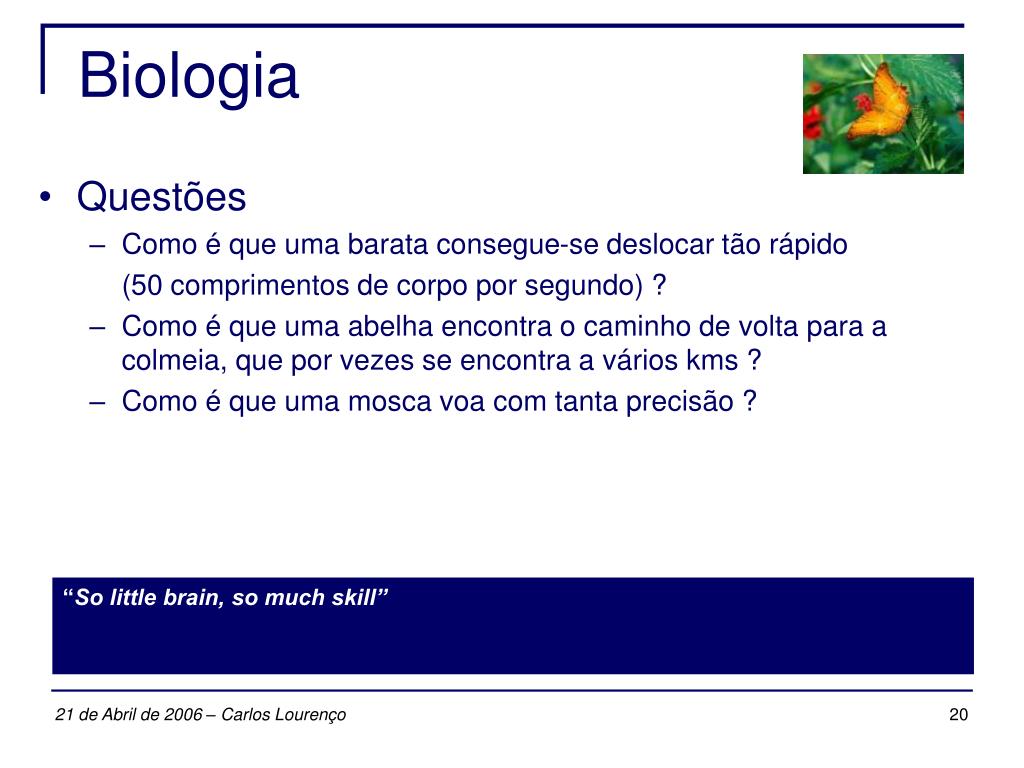 Biologia

• Questões
– Como é que uma barata consegue-se deslocar tão rápido
(50 comprimentos de corpo por segundo) ?
– Como é que uma abelha encontra o caminho de volta para a colmeia, que por vezes se encontra a vários kms ?
– Como é que uma mosca voa com tanta precisão ?

“So little brain, so much skill”

21 de Abril de 2006 – Carlos Lourenço

20